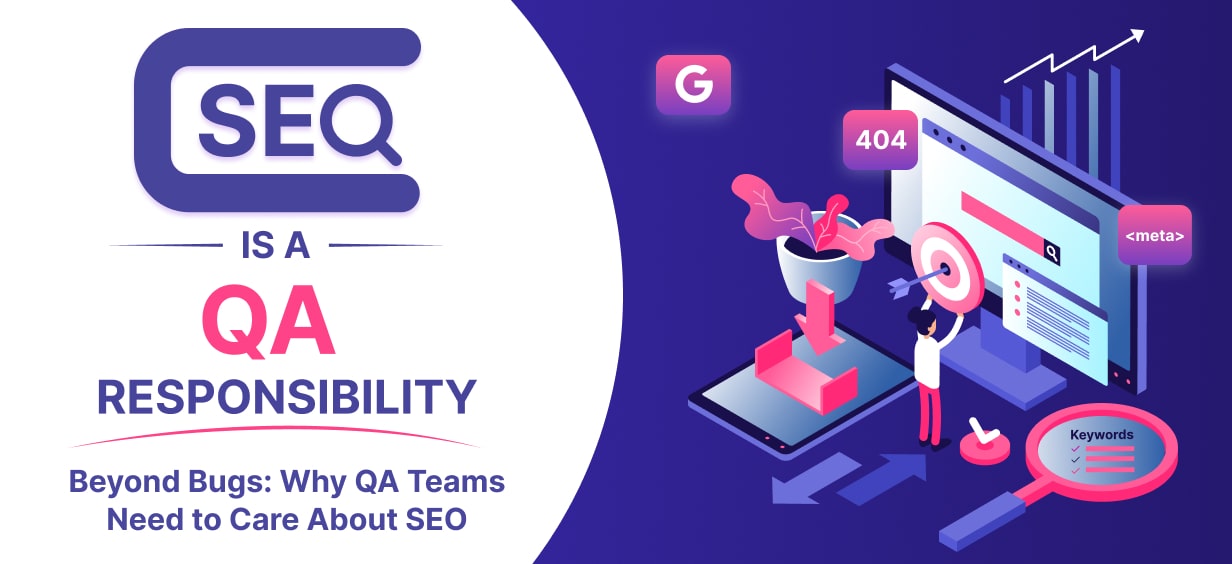 SEO

IS A

QA

RESPONSIBILITY

Beyond Bugs: Why QA Teams Need to Care About SEO

G

404

<meta>

Keywords